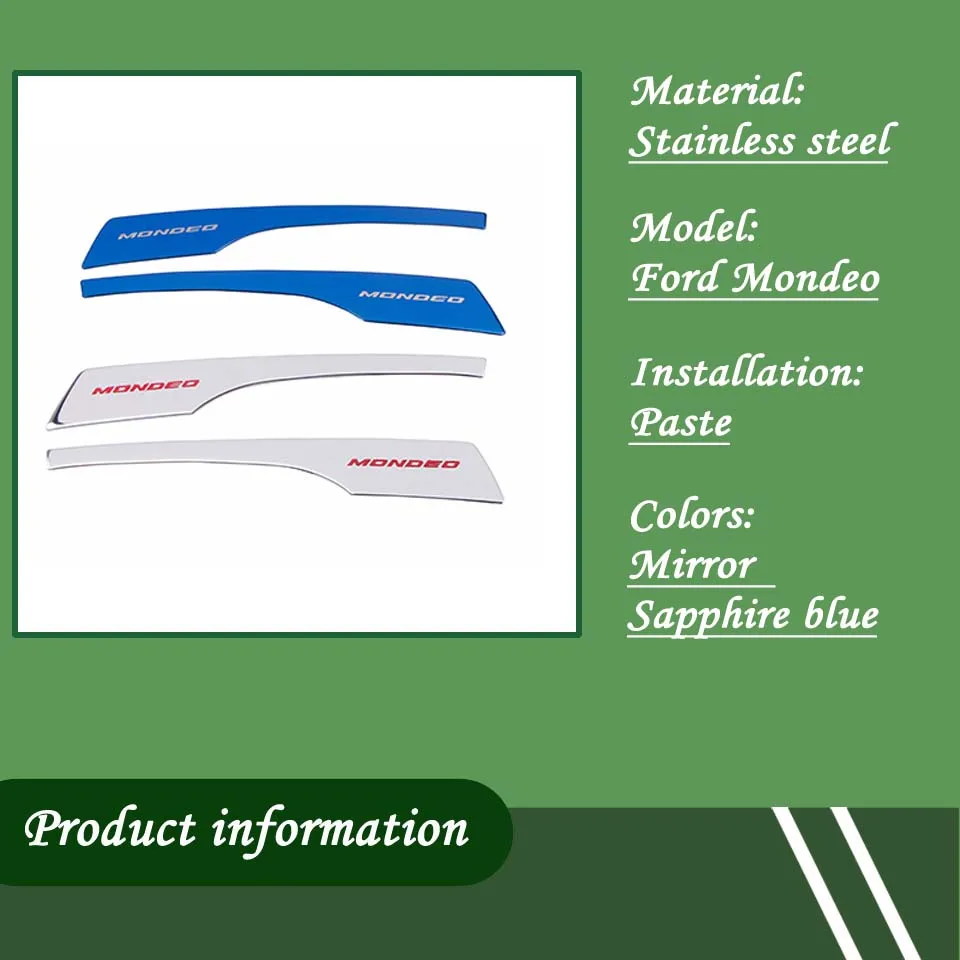 MONDEO

MONDEO

MONDEO

MONDEO

Material:
Stainless steel

Model:
Ford Mondeo

Installation:
Paste

Colors:
Mirror
Sapphire blue

Product information